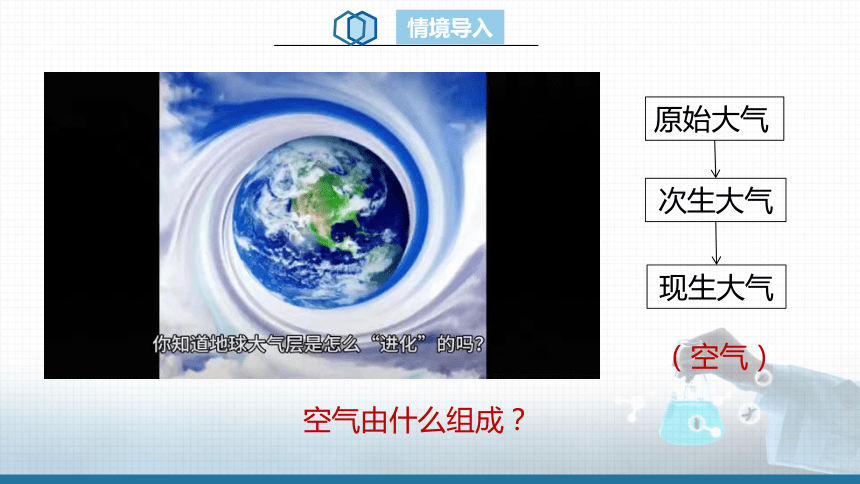 情境导入

你知道地球大气层是怎么“进化”的吗？

原始大气

次生大气

现生大气

（空气）

空气由什么组成？